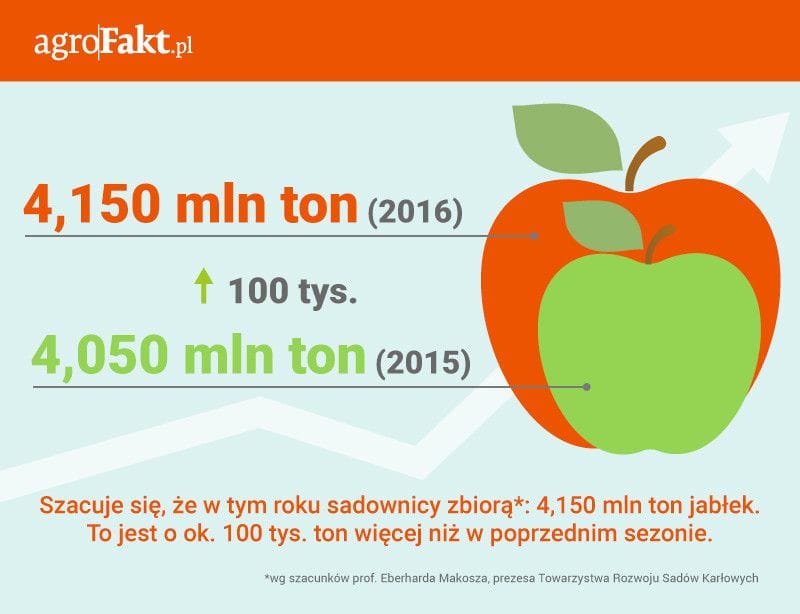 agroFakt.pl

4,150 mln ton (2016)

100 tys.

4,050 mln ton (2015)

Szacuje się, że w tym roku sadownicy zbiorą*: 4,150 mln ton jabłek. To jest o ok. 100 tys. ton więcej niż w poprzednim sezonie.

*wg szacunków prof. Eberharda Makosza, prezesa Towarzystwa Rozwoju Sadów Karłowych